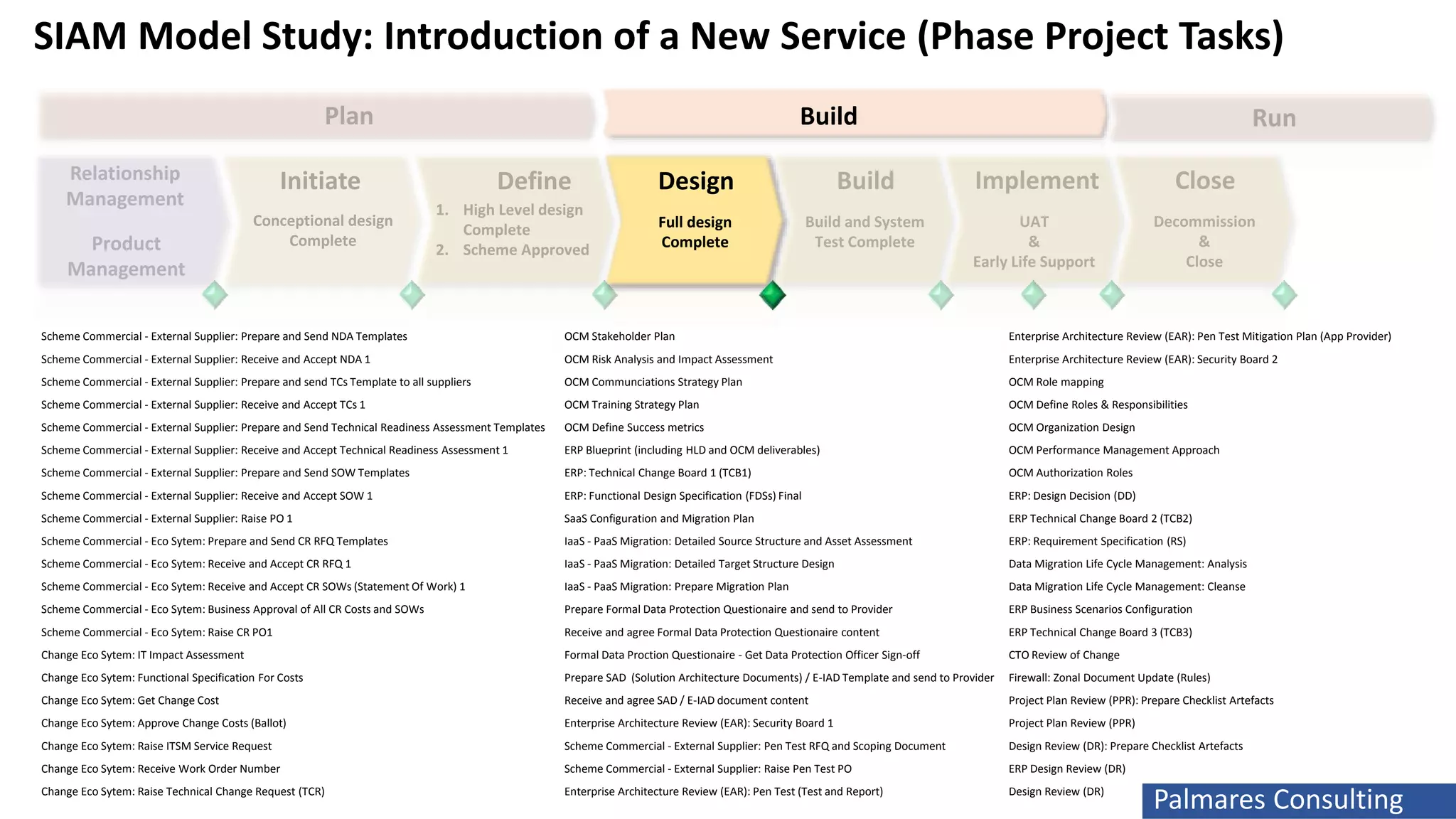 SIAM Model Study: Introduction of a New Service (Phase Project Tasks)

Plan

Build

Run

Relationship Management

Product Management

Initiate

Conceptional design Complete

Define

1. High Level design Complete
2. Scheme Approved

Design

Full design Complete

Build

Build and System Test Complete

Implement

UAT & Early Life Support

Close

Decommission & Close

Scheme Commercial - External Supplier: Prepare and Send NDA Templates
Scheme Commercial - External Supplier: Receive and Accept NDA 1
Scheme Commercial - External Supplier: Prepare and send TCs Template to all suppliers
Scheme Commercial - External Supplier: Receive and Accept TCs 1
Scheme Commercial - External Supplier: Prepare and Send Technical Readiness Assessment Templates
Scheme Commercial - External Supplier: Receive and Accept Technical Readiness Assessment 1
Scheme Commercial - External Supplier: Prepare and Send SOW Templates
Scheme Commercial - External Supplier: Receive and Accept SOW 1
Scheme Commercial - External Supplier: Raise PO 1
Scheme Commercial - Eco Sytem: Prepare and Send CR RFQ Templates
Scheme Commercial - Eco Sytem: Receive and Accept CR RFQ 1
Scheme Commercial - Eco Sytem: Receive and Accept CR SOWs (Statement Of Work) 1
Scheme Commercial - Eco Sytem: Business Approval of All CR Costs and SOWs
Scheme Commercial - Eco Sytem: Raise CR PO1
Change Eco Sytem: IT Impact Assessment
Change Eco Sytem: Functional Specification For Costs
Change Eco Sytem: Get Change Cost
Change Eco Sytem: Approve Change Costs (Ballot)
Change Eco Sytem: Raise ITSM Service Request
Change Eco Sytem: Receive Work Order Number
Change Eco Sytem: Raise Technical Change Request (TCR)

OCM Stakeholder Plan
OCM Risk Analysis and Impact Assessment
OCM Communciations Strategy Plan
OCM Training Strategy Plan
OCM Define Success metrics
ERP Blueprint (including HLD and OCM deliverables)
ERP: Technical Change Board 1 (TCB1)
ERP: Functional Design Specification (FDSs) Final
SaaS Configuration and Migration Plan
IaaS - PaaS Migration: Detailed Source Structure and Asset Assessment
IaaS - PaaS Migration: Detailed Target Structure Design
IaaS - PaaS Migration: Prepare Migration Plan
Prepare Formal Data Protection Questionaire and send to Provider
Receive and agree Formal Data Protection Questionaire content
Formal Data Proction Questionaire - Get Data Protection Officer Sign-off
Prepare SAD (Solution Architecture Documents) / E-IAD Template and send to Provider
Receive and agree SAD / E-IAD document content
Enterprise Architecture Review (EAR): Security Board 1
Scheme Commercial - External Supplier: Pen Test RFQ and Scoping Document
Scheme Commercial - External Supplier: Raise Pen Test PO
Enterprise Architecture Review (EAR): Pen Test (Test and Report)

Enterprise Architecture Review (EAR): Pen Test Mitigation Plan (App Provider)
Enterprise Architecture Review (EAR): Security Board 2
OCM Role mapping
OCM Define Roles & Responsibilities
OCM Organization Design
OCM Performance Management Approach
OCM Authorization Roles
ERP: Design Decision (DD)
ERP Technical Change Board 2 (TCB2)
ERP: Requirement Specification (RS)
Data Migration Life Cycle Management: Analysis
Data Migration Life Cycle Management: Cleanse
ERP Business Scenarios Configuration
ERP Technical Change Board 3 (TCB3)
CTO Review of Change
Firewall: Zonal Document Update (Rules)
Project Plan Review (PPR): Prepare Checklist Artefacts
Project Plan Review (PPR)
Design Review (DR): Prepare Checklist Artefacts
ERP Design Review (DR)
Design Review (DR)

Palmares Consulting